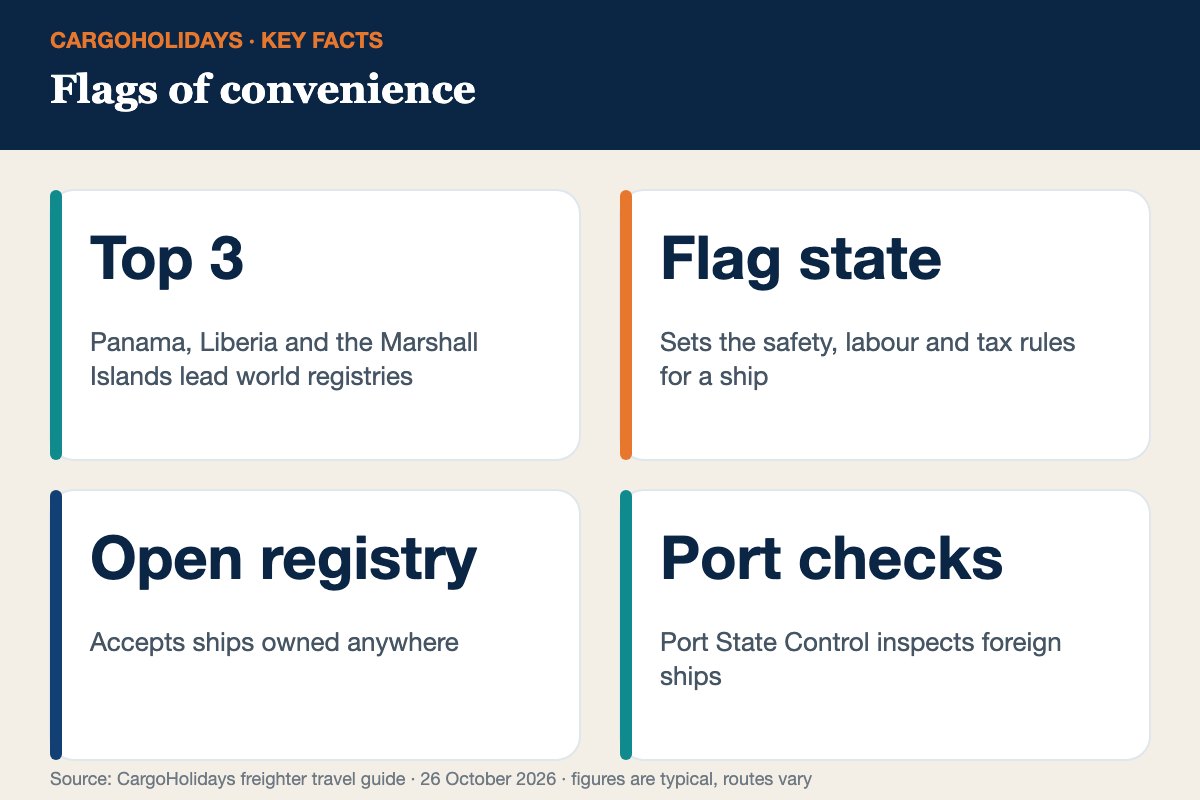 CARGOHOLIDAYS · KEY FACTS

Flags of convenience

Top 3

Panama, Liberia and the Marshall Islands lead world registries

Flag state

Sets the safety, labour and tax rules for a ship

Open registry

Accepts ships owned anywhere

Port checks

Port State Control inspects foreign ships

Source: CargoHolidays freighter travel guide · 26 October 2026 · figures are typical, routes vary